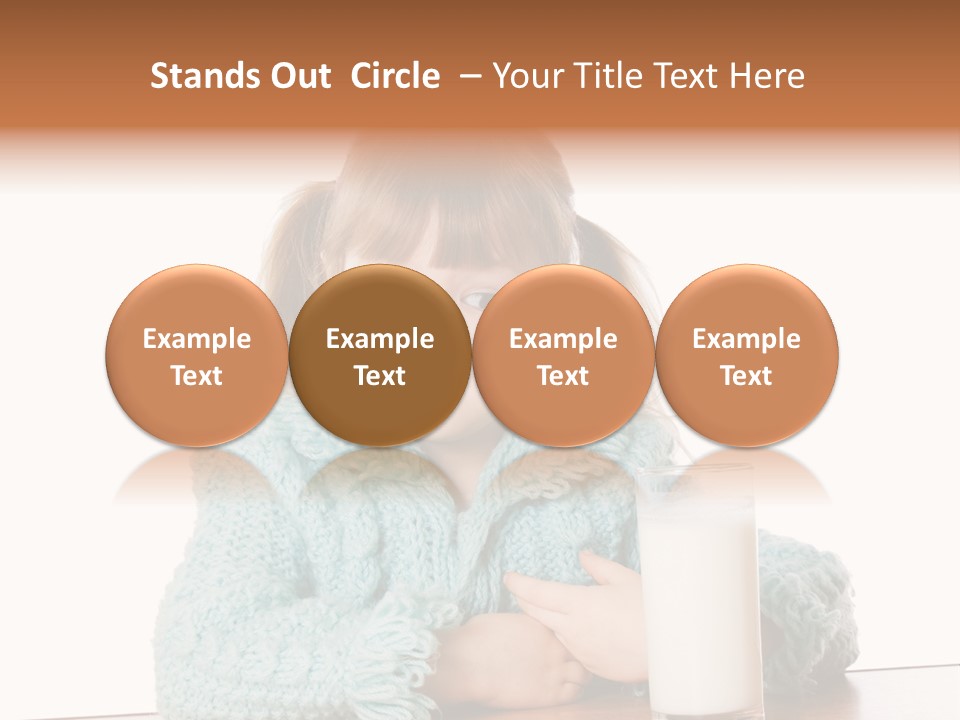 Stands Out Circle – Your Title Text Here

Example Text

Example Text

Example Text

Example Text